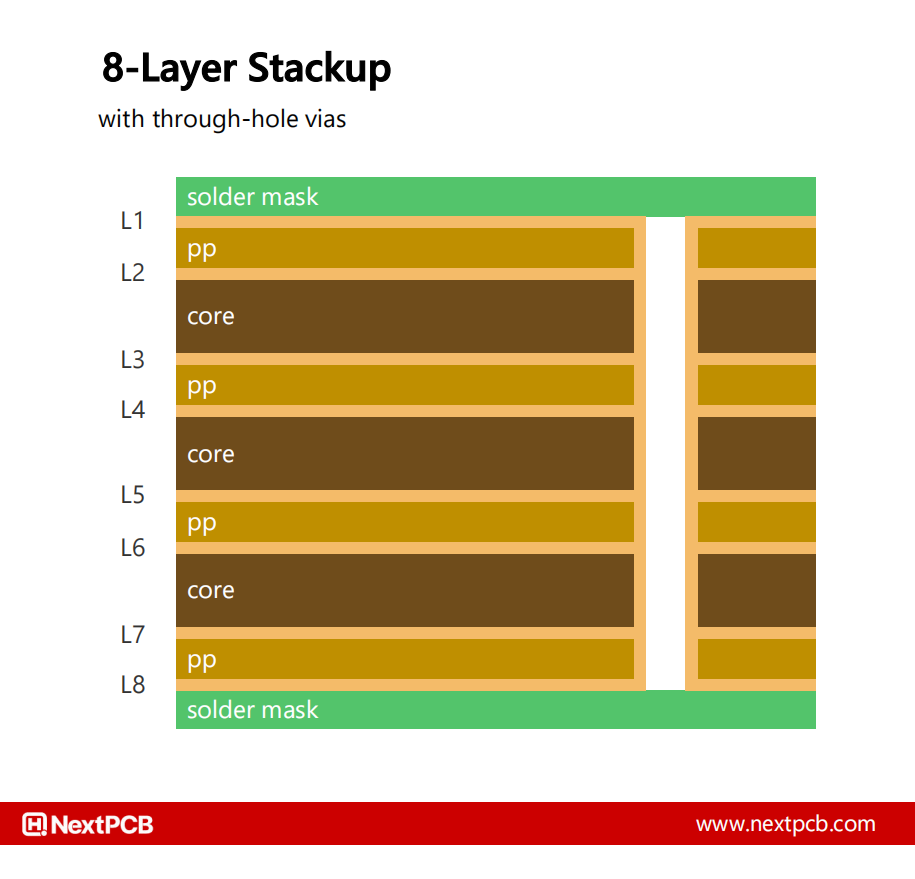 8-Layer Stackup

with through-hole vias

solder mask
L1
pp
L2
core
L3
pp
L4
core
L5
pp
L6
core
L7
pp
L8
solder mask

NextPCB
www.nextpcb.com